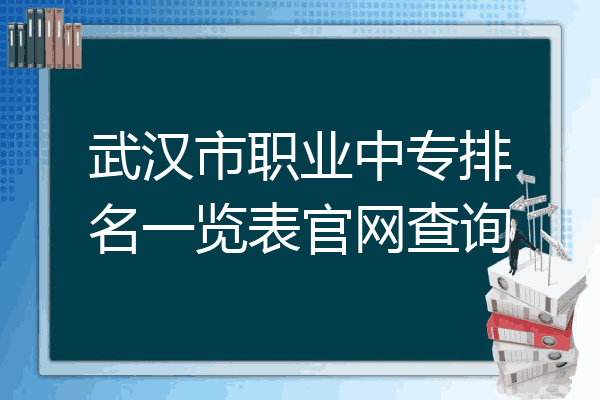 武汉市职业中专排名一览表官网查询